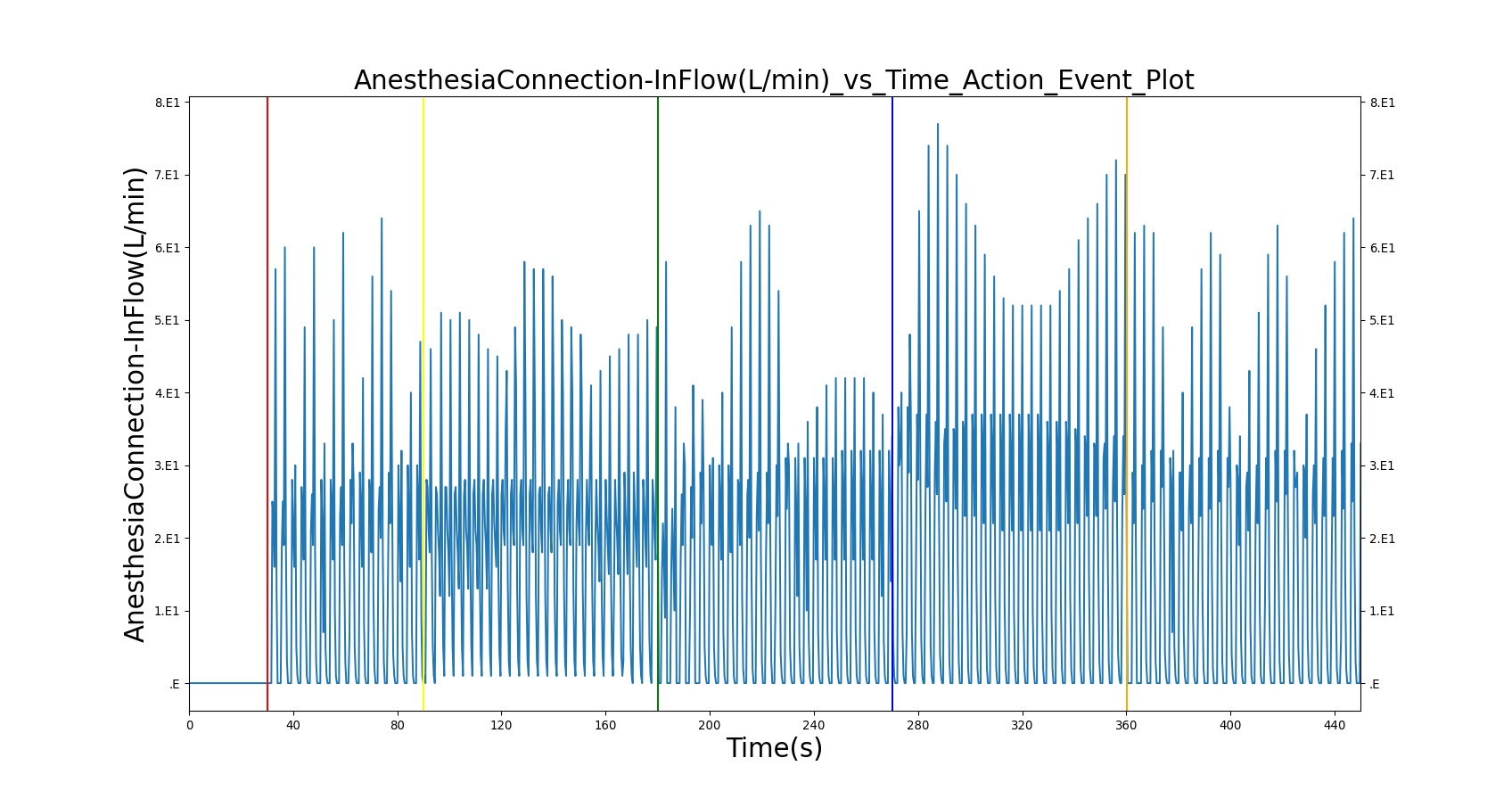 AnesthesiaConnection-InFlow(L/min)_vs_Time_Action_Event_Plot

AnesthesiaConnection-InFlow(L/min)

8.E1
7.E1
6.E1
5.E1
4.E1
3.E1
2.E1
1.E1
.E

8.E1
7.E1
6.E1
5.E1
4.E1
3.E1
2.E1
1.E1
.E

0 40 80 120 160 200 240 280 320 360 400 440

Time(s)